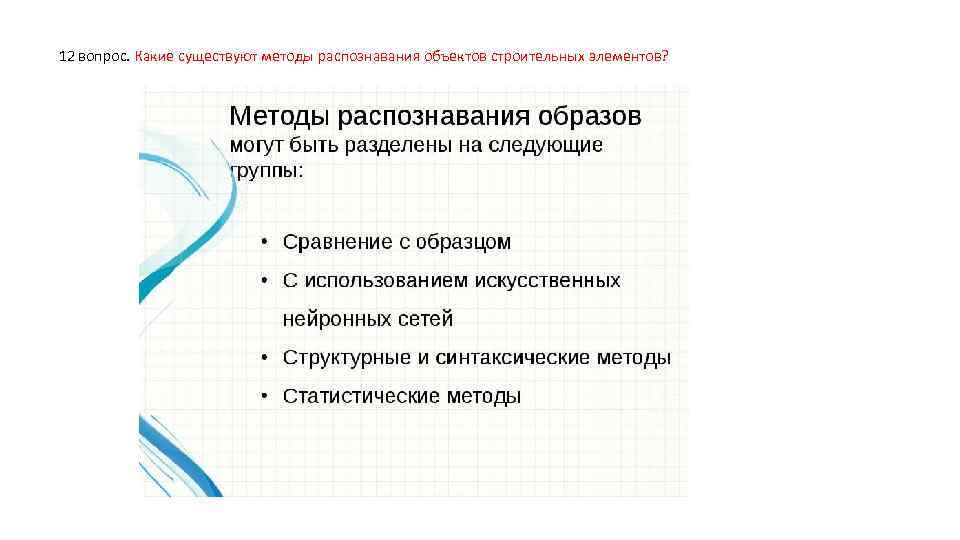 12 вопрос. Какие существуют методы распознавания объектов строительных элементов?

Методы распознавания образов могут быть разделены на следующие группы:

• Сравнение с образцом
• С использованием искусственных нейронных сетей
• Структурные и синтаксические методы
• Статистические методы